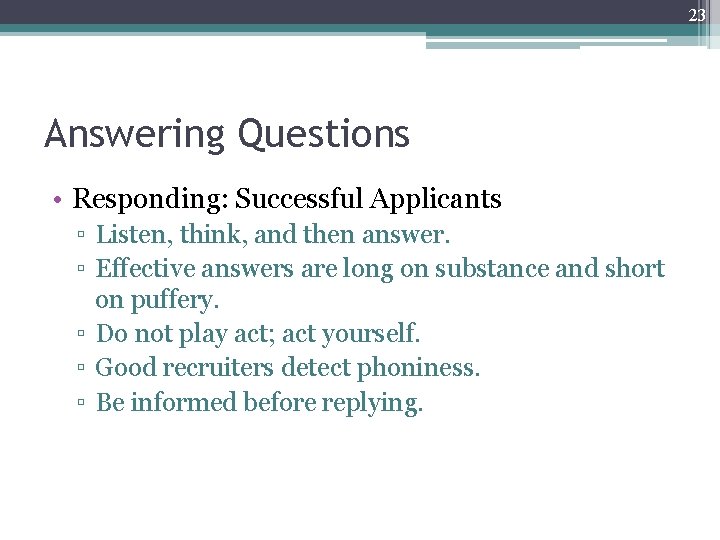 23

Answering Questions

• Responding: Successful Applicants
▫ Listen, think, and then answer.
▫ Effective answers are long on substance and short on puffery.
▫ Do not play act; act yourself.
▫ Good recruiters detect phoniness.
▫ Be informed before replying.